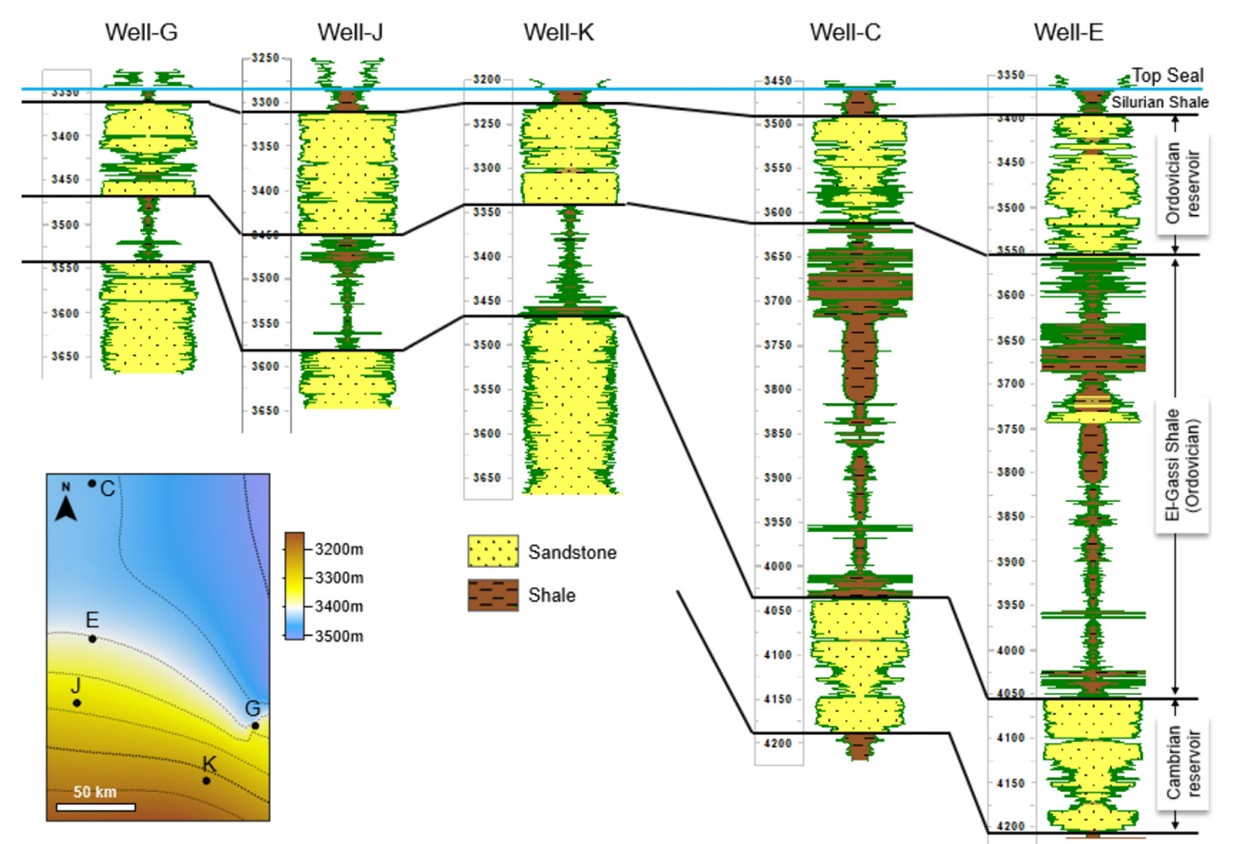 Well-G

3350
3400
3450
3500
3550
3600
3650

Well-J

3250
3300
3350
3400
3450
3500
3550
3600
3650

Well-K

3200
3250
3300
3350
3400
3450
3500
3550
3600
3650

Well-C

3450
3500
3550
3600
3650
3700
3750
3800
3850
3900
3950
4000
4050
4100
4150
4200

Well-E

3350
3400
3450
3500
3550
3600
3650
3700
3750
3800
3850
3900
3950
4000
4050
4100
4150
4200

Top Seal
Silurian Shale
Ordovician reservoir
El-Gassi Shale (Ordovician)
Cambrian reservoir

Sandstone
Shale

N
C
E
J
G
K
50 km

3200m
3300m
3400m
3500m